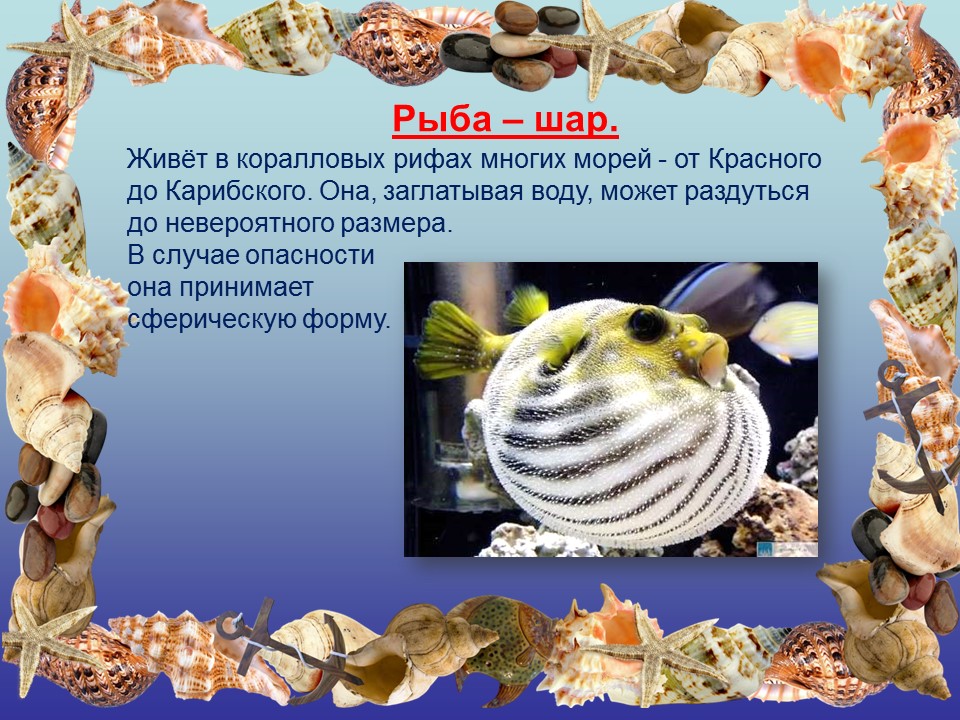 Рыба – шар.

Живёт в коралловых рифах многих морей - от Красного до Карибского. Она, заглатывая воду, может раздуться до невероятного размера.
В случае опасности она принимает сферическую форму.